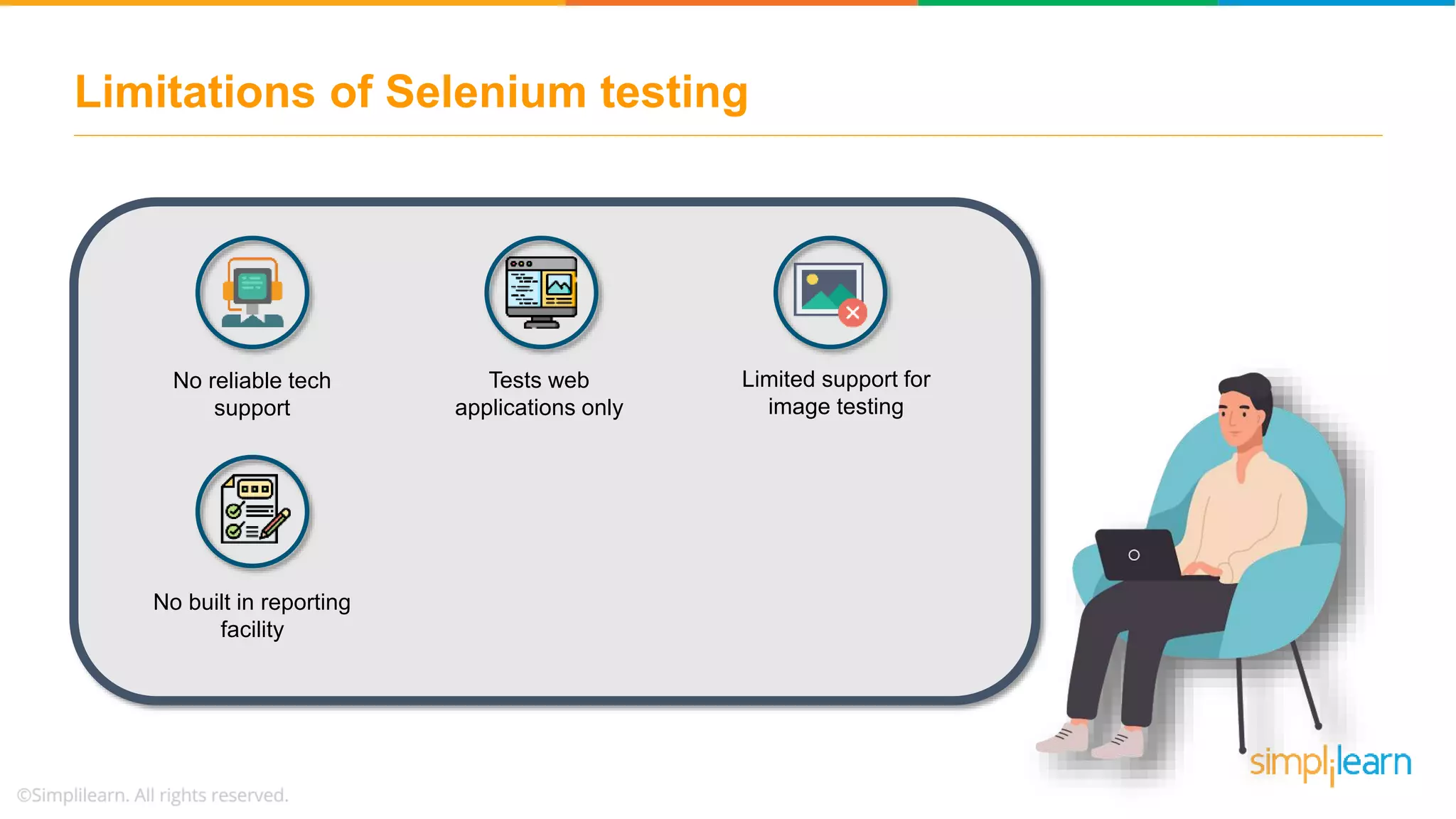 Limitations of Selenium testing

No reliable tech support

Tests web applications only

Limited support for image testing

No built in reporting facility

simplilearn

©Simplilearn. All rights reserved.